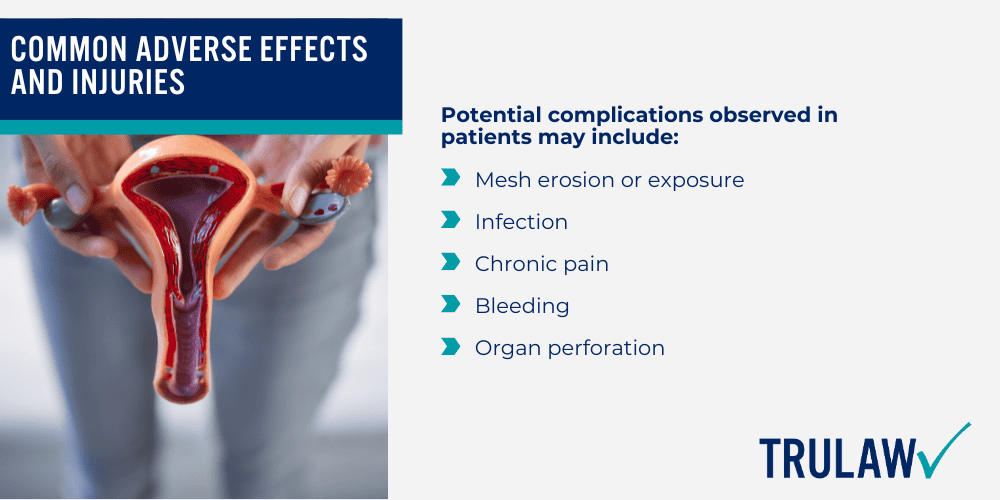 COMMON ADVERSE EFFECTS AND INJURIES

Potential complications observed in patients may include:

Mesh erosion or exposure

Infection

Chronic pain

Bleeding

Organ perforation

TRULAW